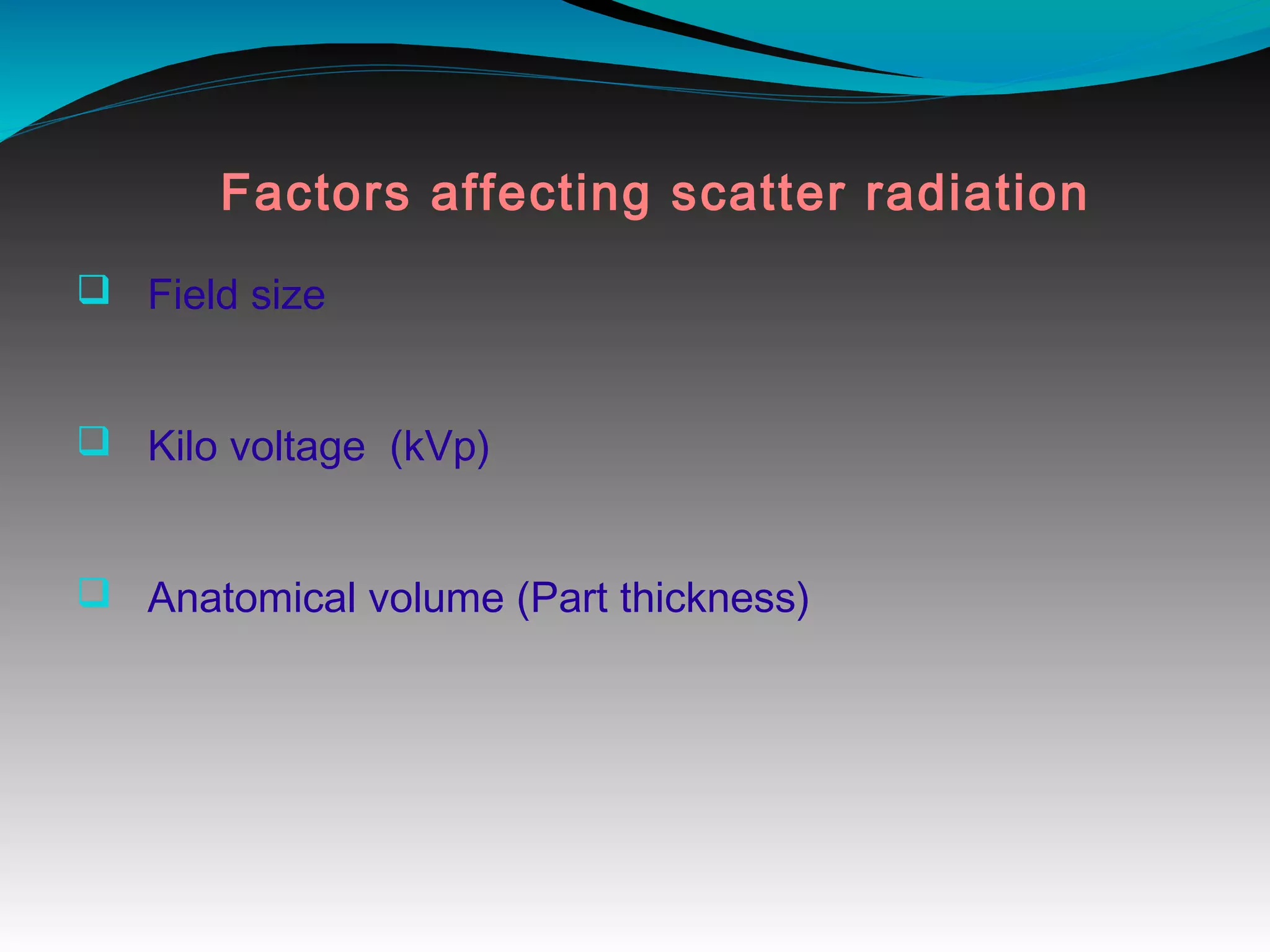 Factors affecting scatter radiation

❑ Field size

❑ Kilo voltage (kVp)

❑ Anatomical volume (Part thickness)